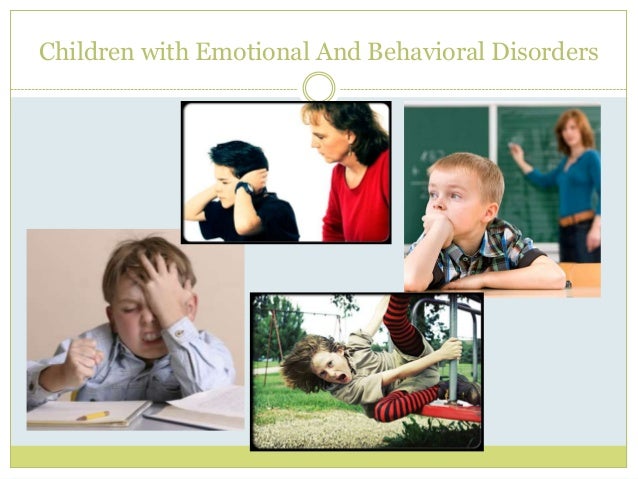 Children with Emotional And Behavioral Disorders